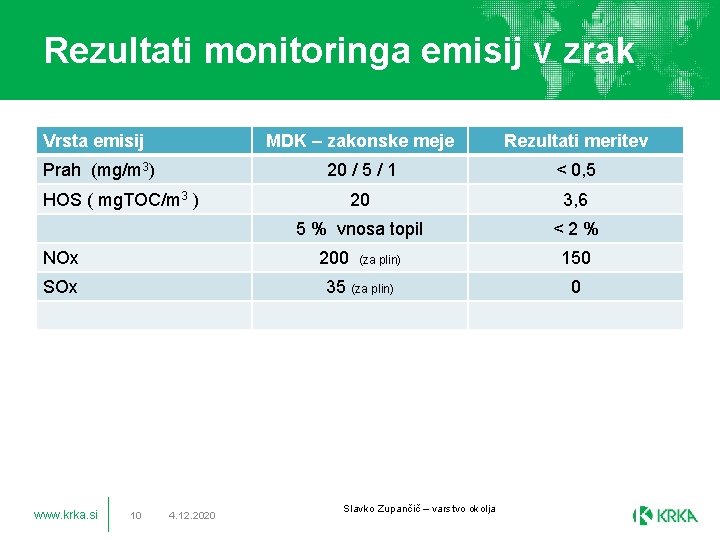 Rezultati monitoringa emisij v zrak

| Vrsta emisij | MDK – zakonske meje | Rezultati meritev |
|---|---|---|
| Prah (mg/m$^3$) | 20 / 5 / 1 | < 0,5 |
| HOS ( mgTOC/m$^3$ ) | 20 | 3,6 |
| | 5 % vnosa topil | < 2 % |
| NOx | 200 (za plin) | 150 |
| SOx | 35 (za plin) | 0 |
| | | |

www.krka.si 10 4.12.2020

Slavko Zupančič – varstvo okolja

KRKA